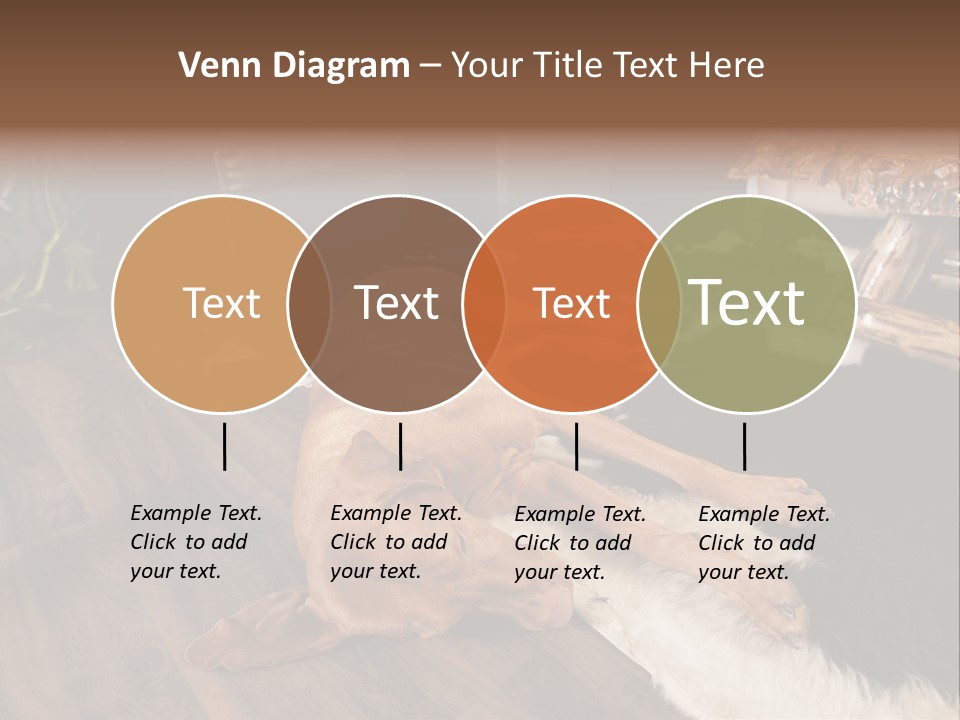 Venn Diagram – Your Title Text Here

Text

Text

Text

Text

Example Text. Click to add your text.

Example Text. Click to add your text.

Example Text. Click to add your text.

Example Text. Click to add your text.